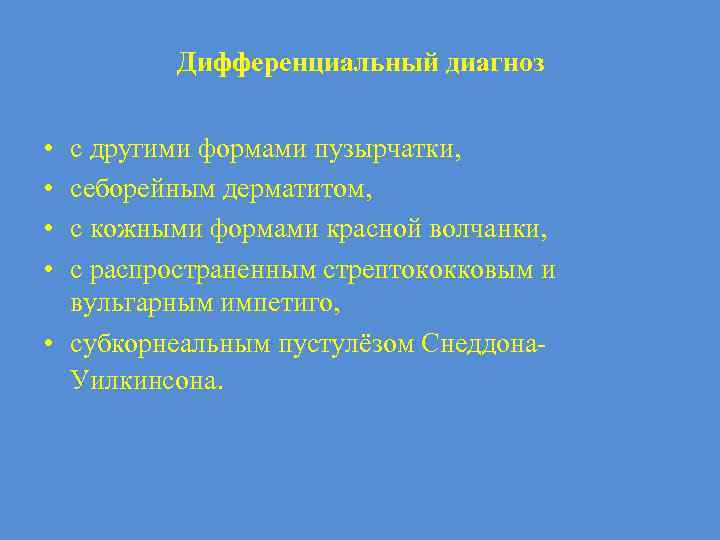 Дифференциальный диагноз

• с другими формами пузырчатки,
• себорейным дерматитом,
• с кожными формами красной волчанки,
• с распространенным стрептококковым и вульгарным импетиго,
• субкорнеальным пустулёзом Снеддона-Уилкинсона.